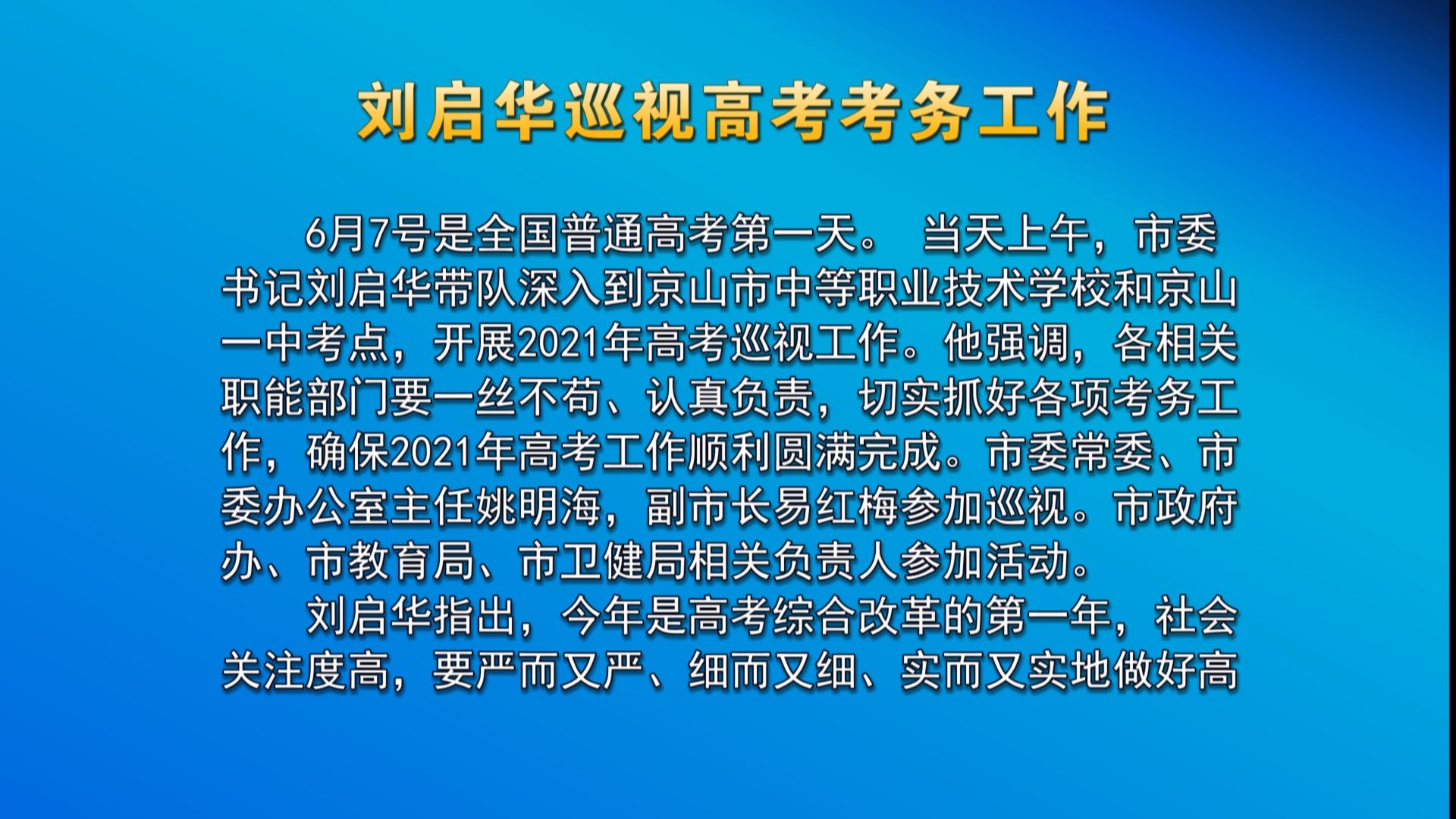 刘启华巡视高考考务工作

6月7号是全国普通高考第一天。 当天上午，市委书记刘启华带队深入到京山市中等职业技术学校和京山一中考点，开展2021年高考巡视工作。他强调，各相关职能部门要一丝不苟、认真负责，切实抓好各项考务工作，确保2021年高考工作顺利圆满完成。市委常委、市委办公室主任姚明海，副市长易红梅参加巡视。市政府办、市教育局、市卫健局相关负责人参加活动。

刘启华指出，今年是高考综合改革的第一年，社会关注度高，要严而又严、细而又细、实而又实地做好高